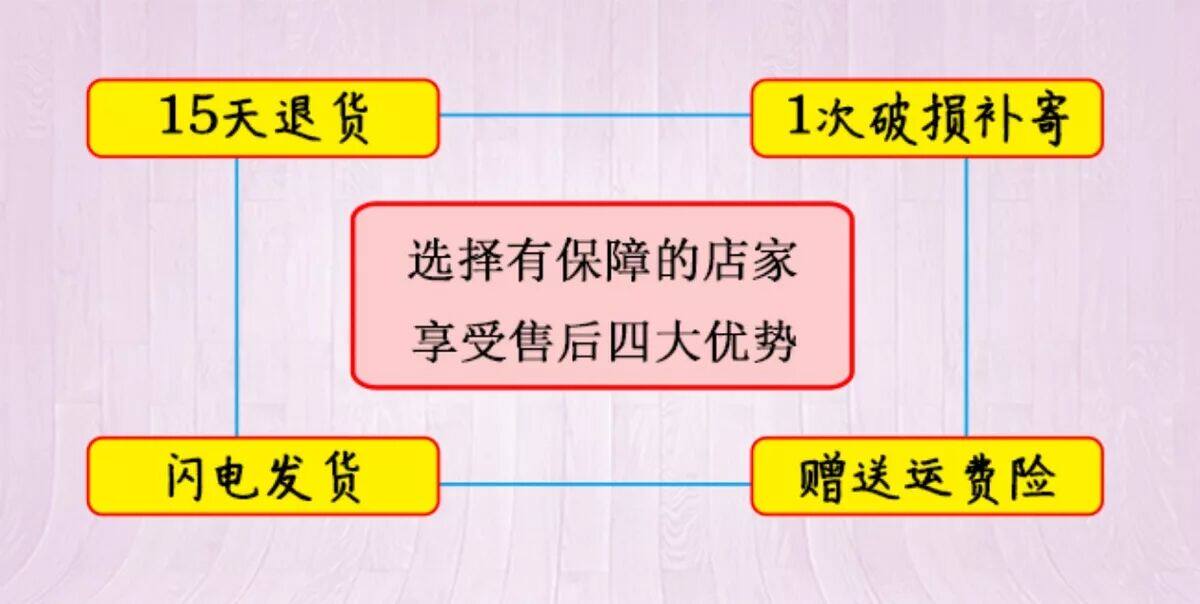 15天退货

1次破损补寄

选择有保障的店家
享受售后四大优势

闪电发货

赠送运费险